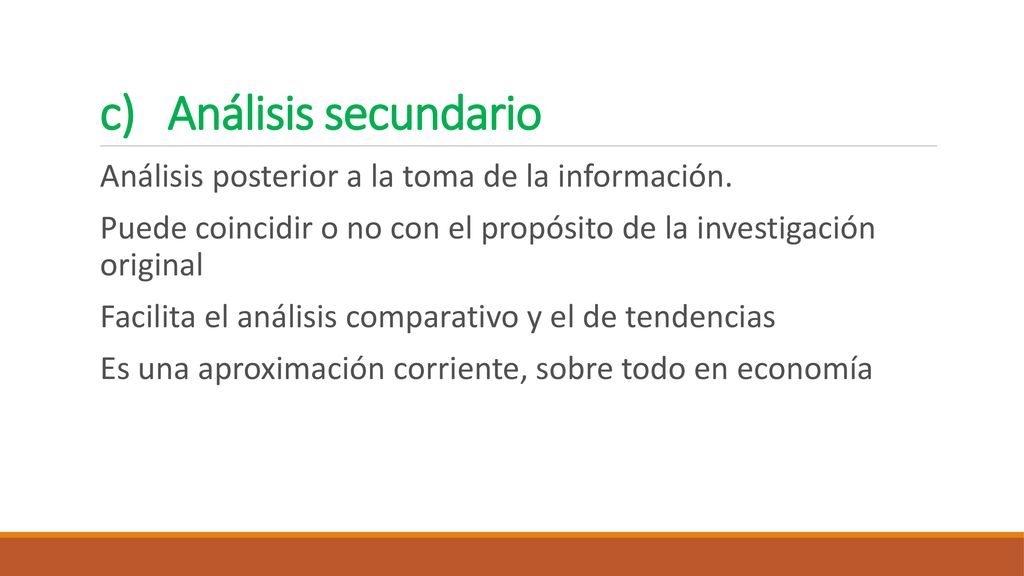 c) Análisis secundario

Análisis posterior a la toma de la información.

Puede coincidir o no con el propósito de la investigación original

Facilita el análisis comparativo y el de tendencias

Es una aproximación corriente, sobre todo en economía